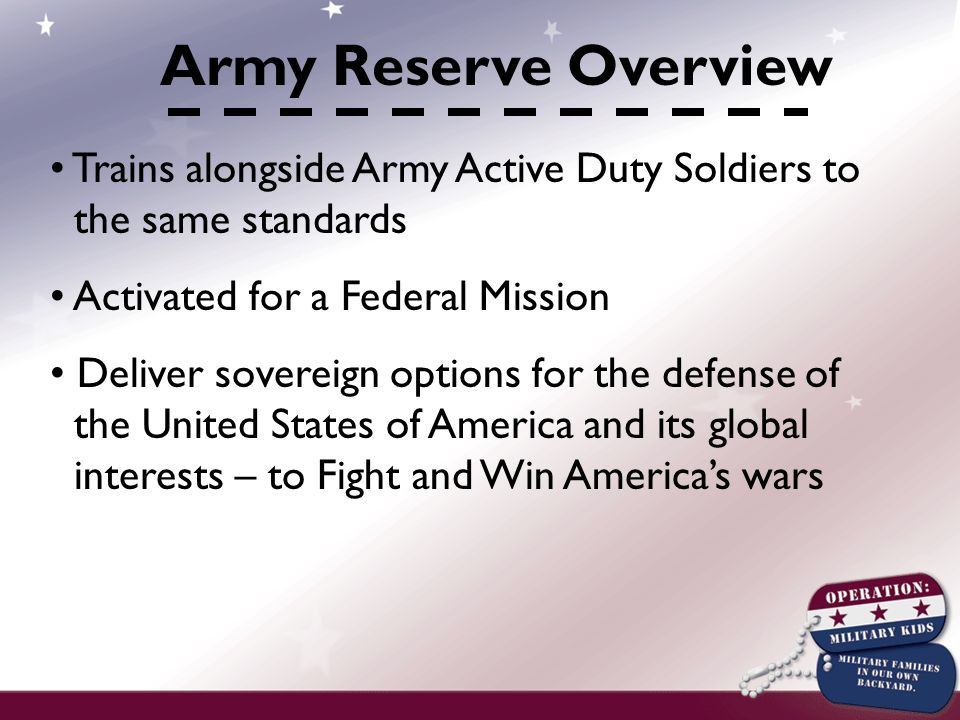 Army Reserve Overview

• Trains alongside Army Active Duty Soldiers to the same standards

• Activated for a Federal Mission

• Deliver sovereign options for the defense of the United States of America and its global interests – to Fight and Win America's wars

OPERATION:
MILITARY KIDS
MILITARY FAMILIES IN OUR OWN BACKYARD.